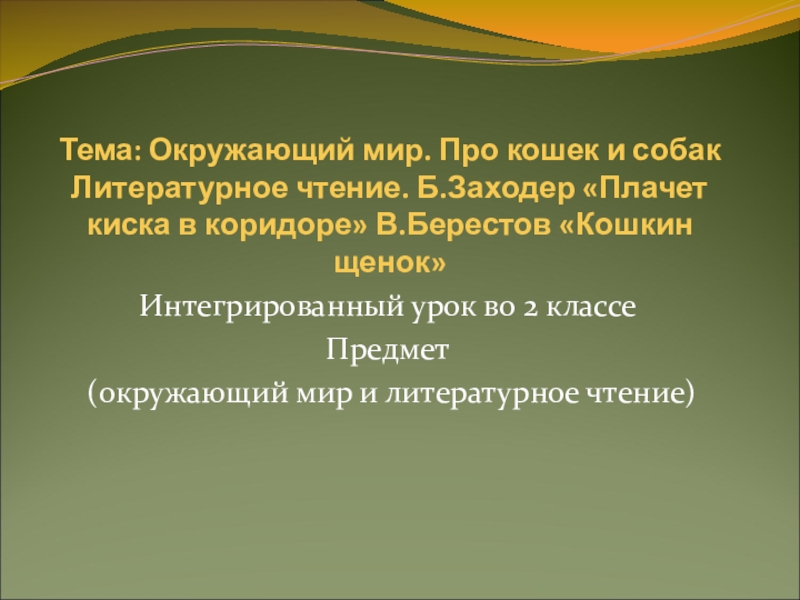 Тема: Окружающий мир. Про кошек и собак Литературное чтение. Б.Заходер «Плачет киска в коридоре» В.Берестов «Кошкин щенок»

Интегрированный урок во 2 классе

Предмет

(окружающий мир и литературное чтение)